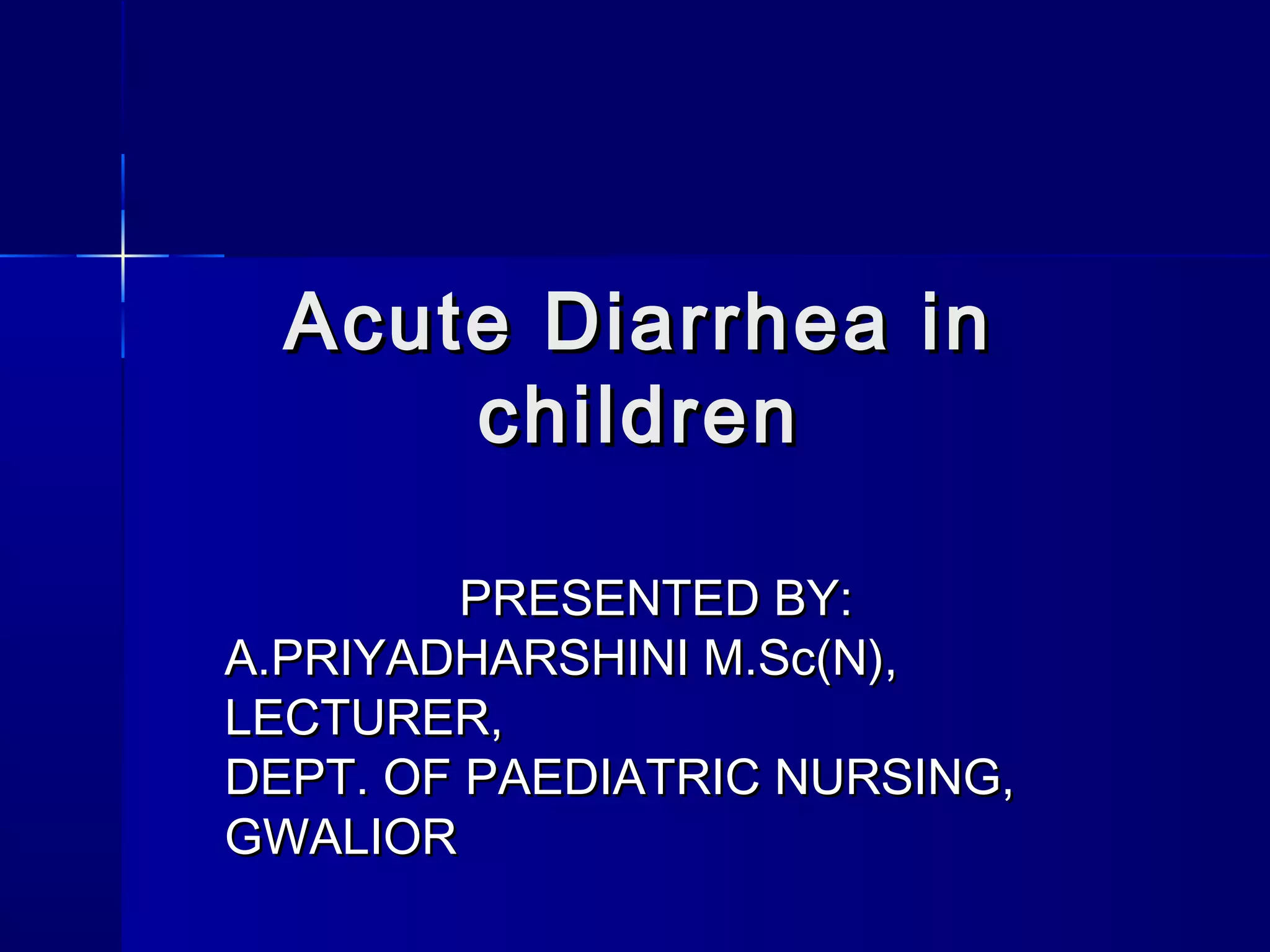 Acute Diarrhea in children

PRESENTED BY:
A.PRIYADHARSHINI M.Sc(N),
LECTURER,
DEPT. OF PAEDIATRIC NURSING,
GWALIOR